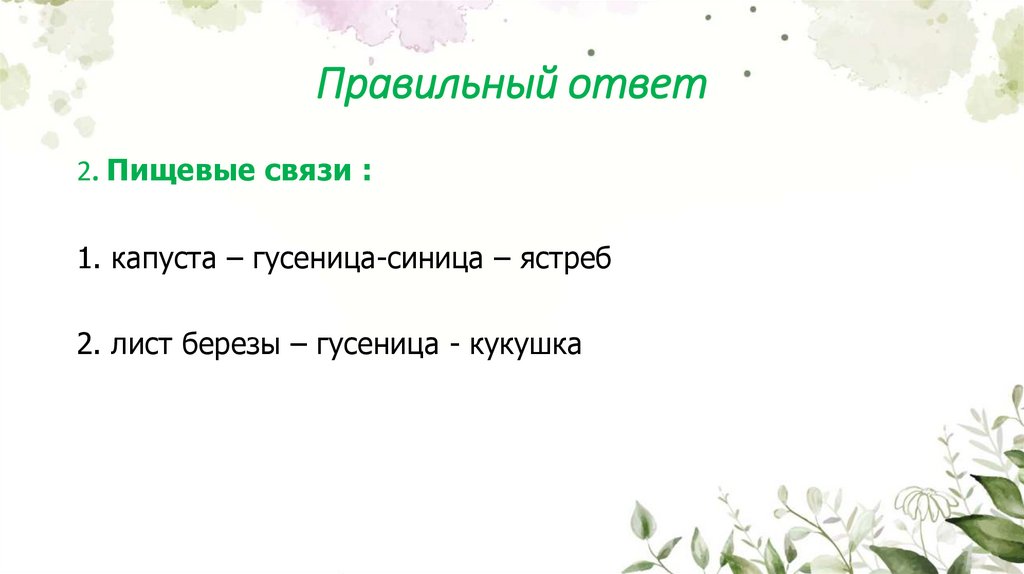 Правильный ответ

2. Пищевые связи :

1. капуста – гусеница-синица – ястреб

2. лист березы – гусеница - кукушка